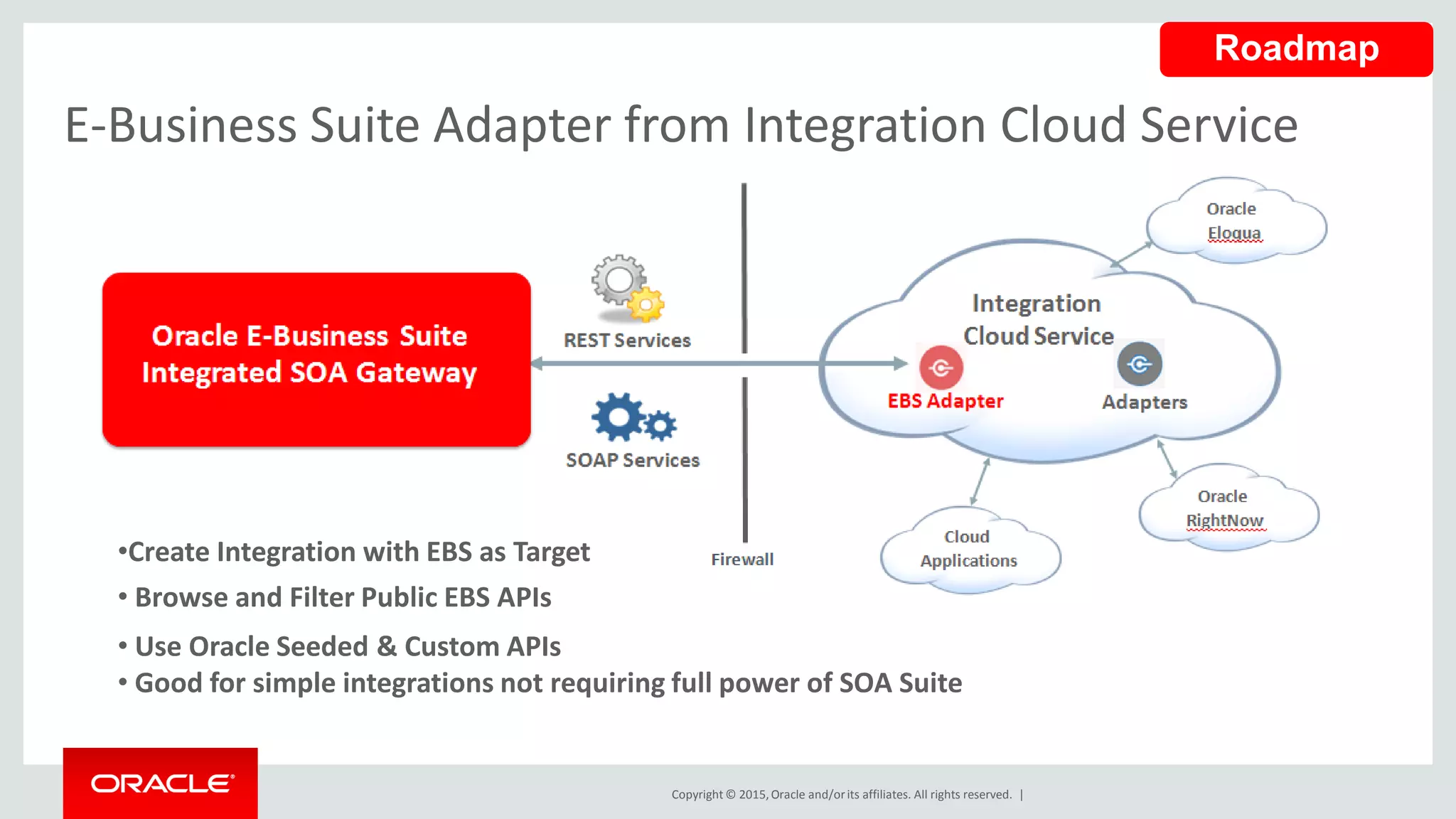 Roadmap

E-Business Suite Adapter from Integration Cloud Service

Oracle E-Business Suite Integrated SOA Gateway

REST Services

SOAP Services

Firewall

Integration Cloud Service

EBS Adapter

Adapters

Oracle Eloqua

Oracle RightNow

Cloud Applications

•Create Integration with EBS as Target

• Browse and Filter Public EBS APIs

• Use Oracle Seeded & Custom APIs

• Good for simple integrations not requiring full power of SOA Suite

ORACLE

Copyright © 2015, Oracle and/or its affiliates. All rights reserved. |